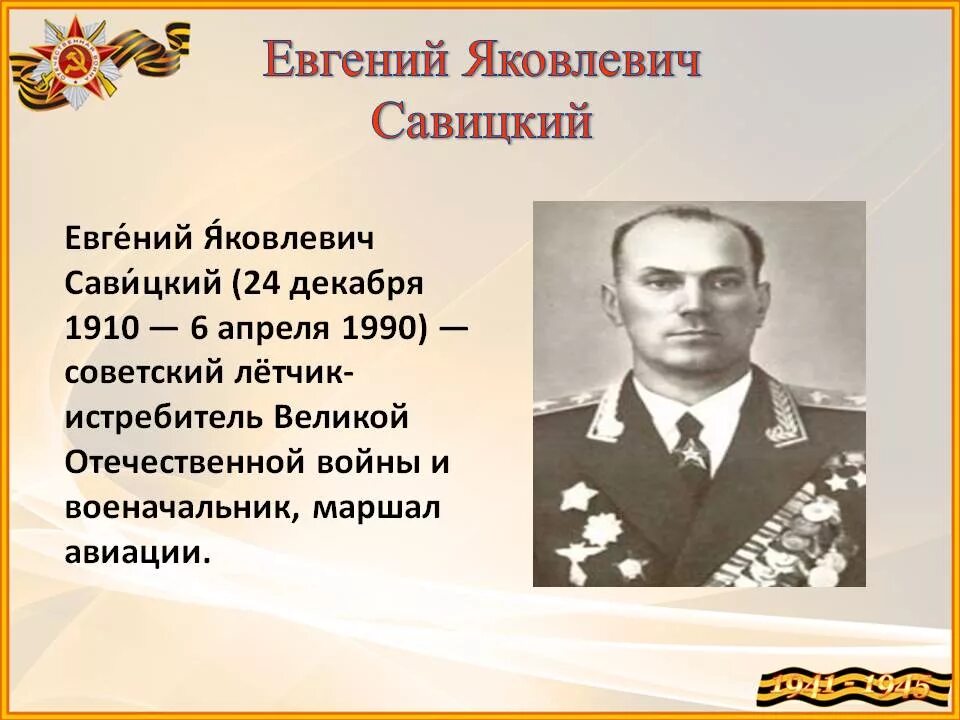 Евгений Яковлевич Савицкий

Евге́ний Я́ковлевич Сави́цкий (24 декабря 1910 — 6 апреля 1990) — советский лётчик-истребитель Великой Отечественной войны и военачальник, маршал авиации.

1941 - 1945